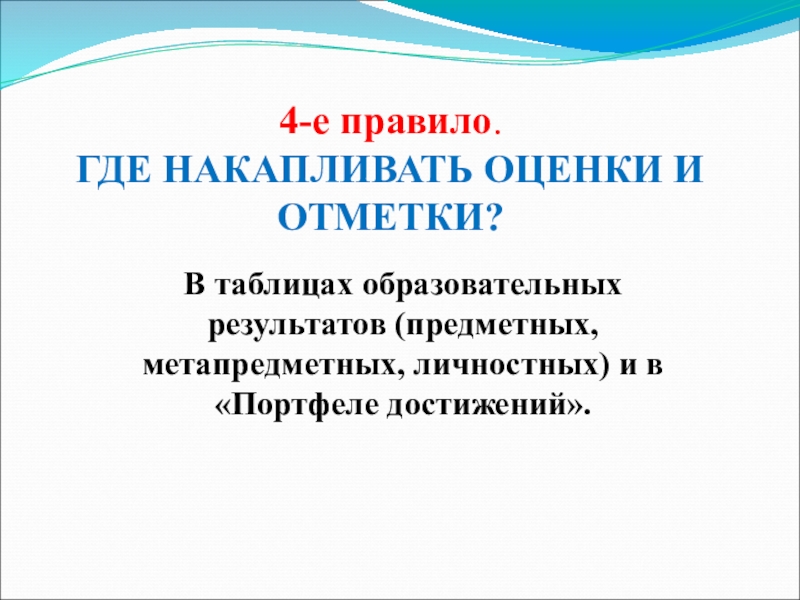 4-е правило.
ГДЕ НАКАПЛИВАТЬ ОЦЕНКИ И ОТМЕТКИ?

В таблицах образовательных результатов (предметных, метапредметных, личностных) и в «Портфеле достижений».